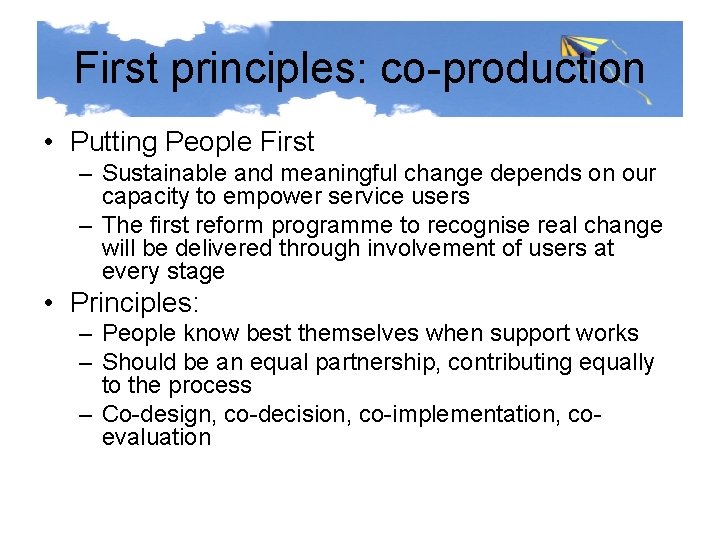 First principles: co-production

• Putting People First
– Sustainable and meaningful change depends on our capacity to empower service users
– The first reform programme to recognise real change will be delivered through involvement of users at every stage

• Principles:
– People know best themselves when support works
– Should be an equal partnership, contributing equally to the process
– Co-design, co-decision, co-implementation, co-evaluation